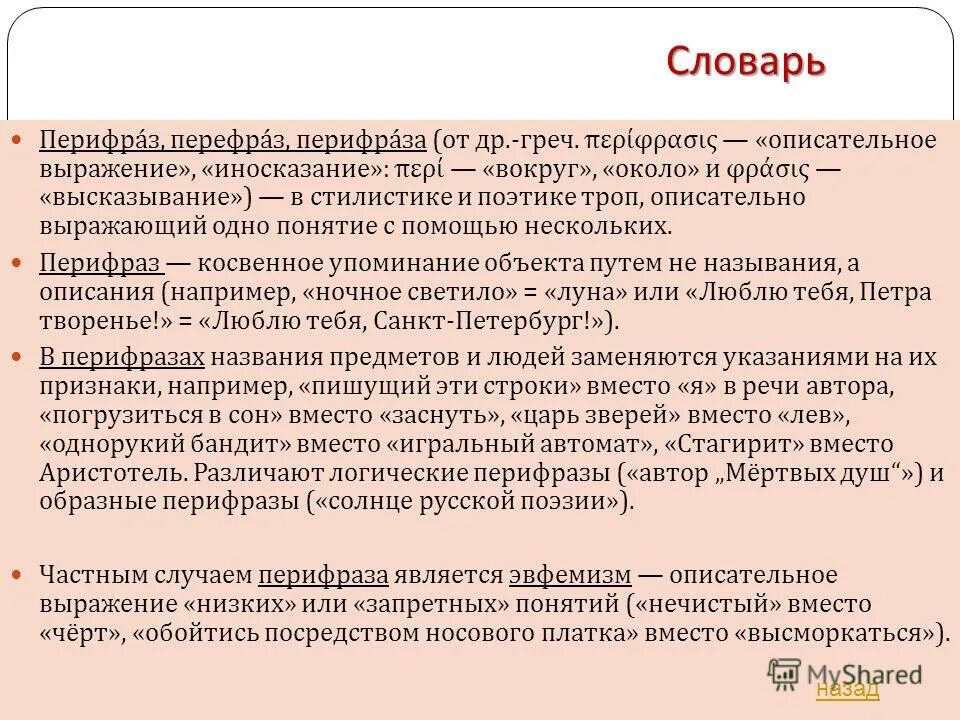 Словарь

Перифра́з, перефра́з, перифра́за (от др.-греч. περίφρασις — «описательное выражение», «иносказание»: περί — «вокруг», «около» и φράσις — «высказывание») — в стилистике и поэтике троп, описательно выражающий одно понятие с помощью нескольких.

Перифраз — косвенное упоминание объекта путем не называния, а описания (например, «ночное светило» = «луна» или «Люблю тебя, Петра творенье!» = «Люблю тебя, Санкт-Петербург!»).

В перифразах названия предметов и людей заменяются указаниями на их признаки, например, «пишущий эти строки» вместо «я» в речи автора, «погрузиться в сон» вместо «заснуть», «царь зверей» вместо «лев», «однорукий бандит» вместо «игральный автомат», «Стагирит» вместо Аристотель. Различают логические перифразы («автор „Мёртвых душ“») и образные перифразы («солнце русской поэзии»).

Частным случаем перифраза является эвфемизм — описательное выражение «низких» или «запретных» понятий («нечистый» вместо «чёрт», «обойтись посредством носового платка» вместо «высморкаться»).

MyShared

назад